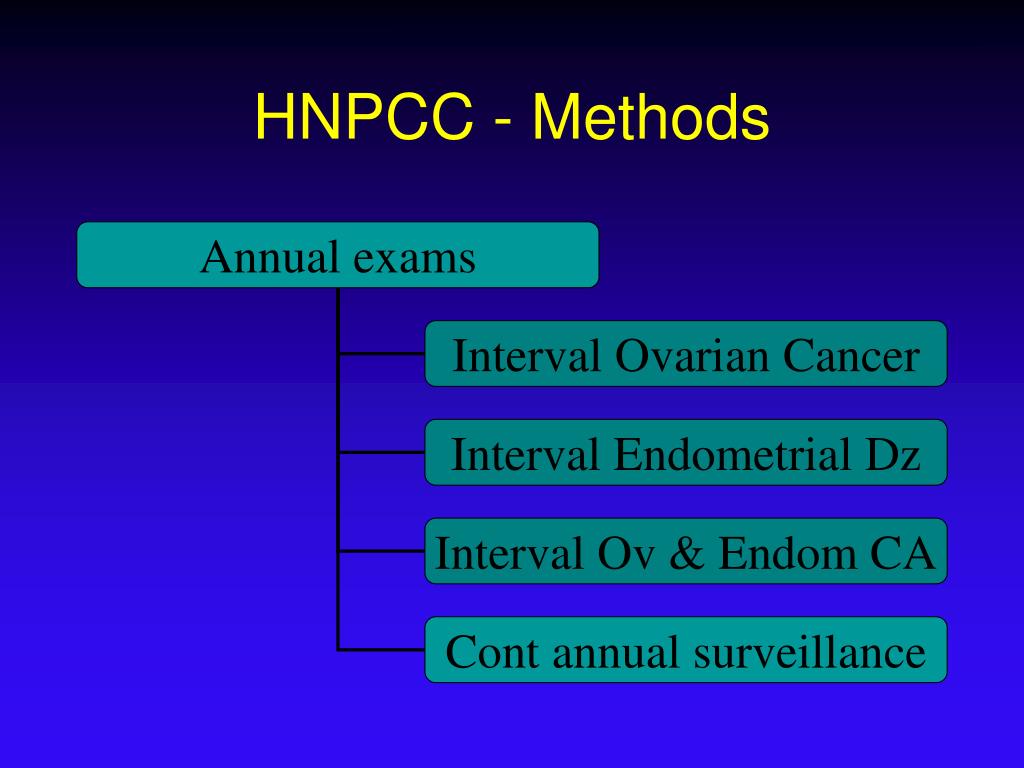 HNPCC - Methods

Annual exams

Interval Ovarian Cancer

Interval Endometrial Dz

Interval Ov & Endom CA

Cont annual surveillance